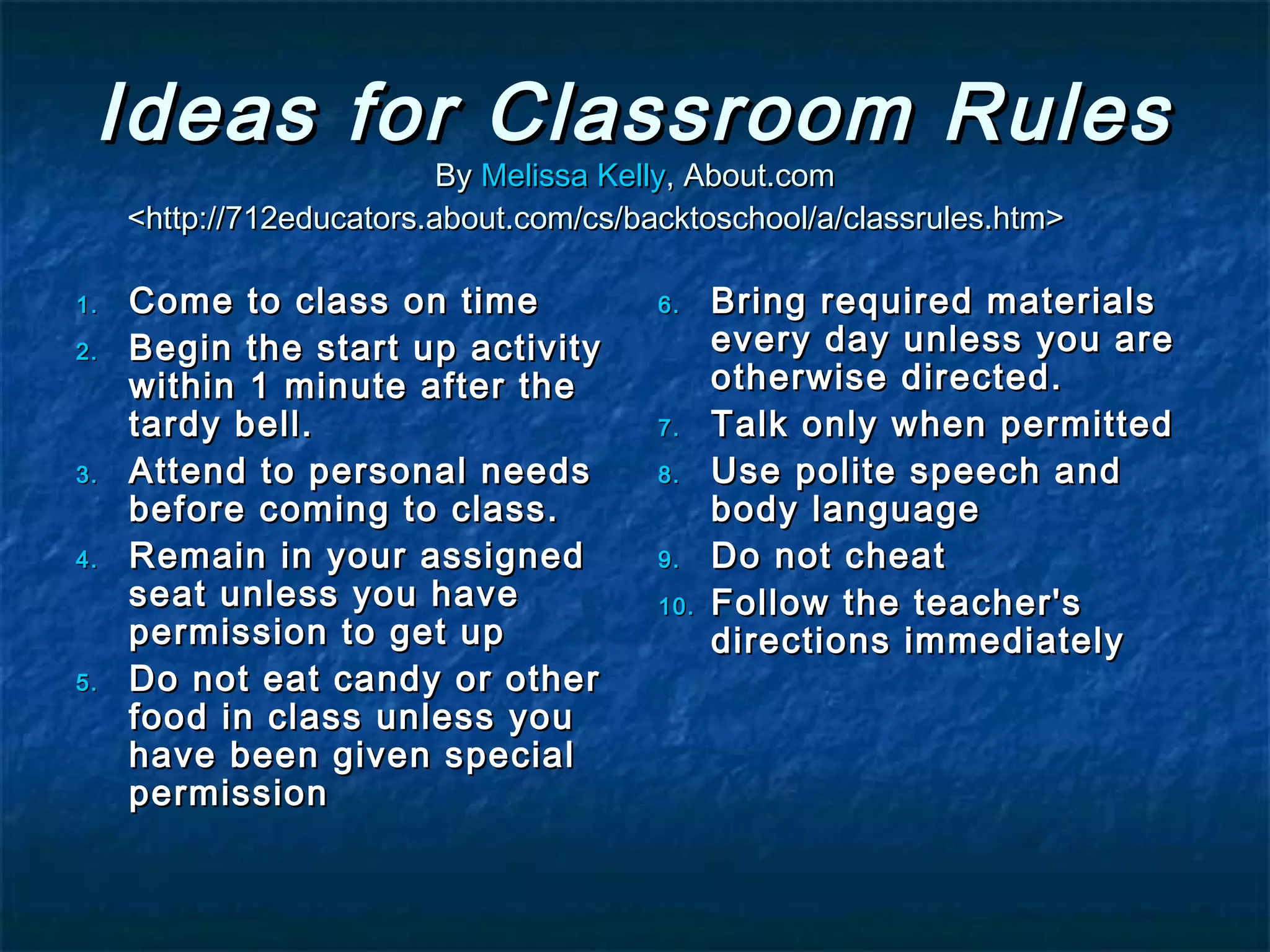 Ideas for Classroom Rules

By Melissa Kelly, About.com
<http://712educators.about.com/cs/backtoschool/a/classrules.htm>

1. Come to class on time
2. Begin the start up activity within 1 minute after the tardy bell.
3. Attend to personal needs before coming to class.
4. Remain in your assigned seat unless you have permission to get up
5. Do not eat candy or other food in class unless you have been given special permission

6. Bring required materials every day unless you are otherwise directed.
7. Talk only when permitted
8. Use polite speech and body language
9. Do not cheat
10. Follow the teacher's directions immediately